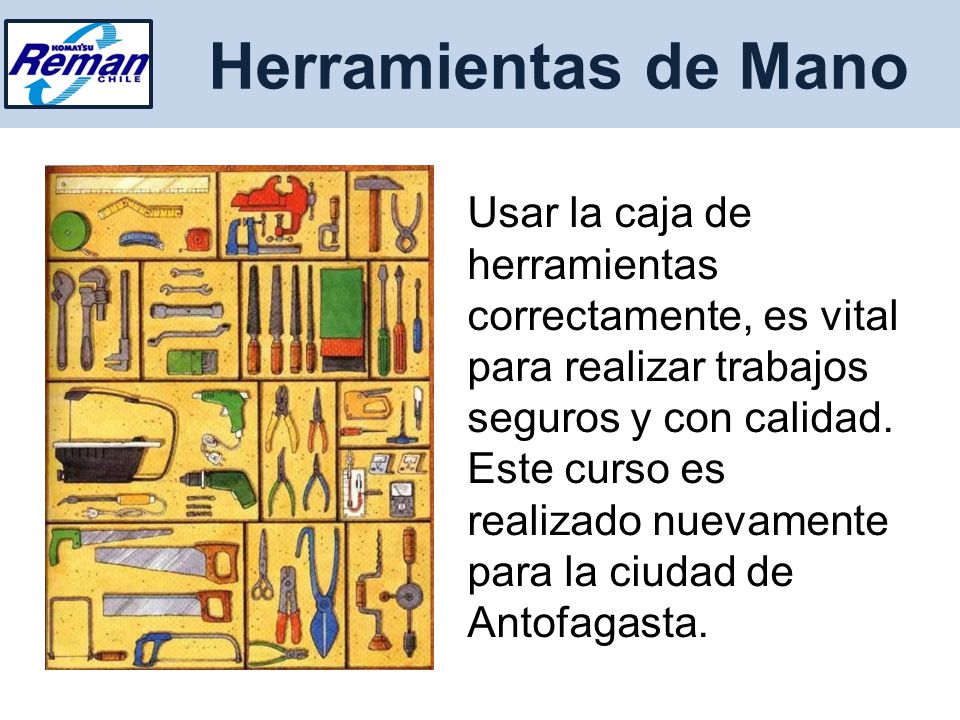 KOMATSU
Reman
CHILE

Herramientas de Mano

Usar la caja de herramientas correctamente, es vital para realizar trabajos seguros y con calidad. Este curso es realizado nuevamente para la ciudad de Antofagasta.